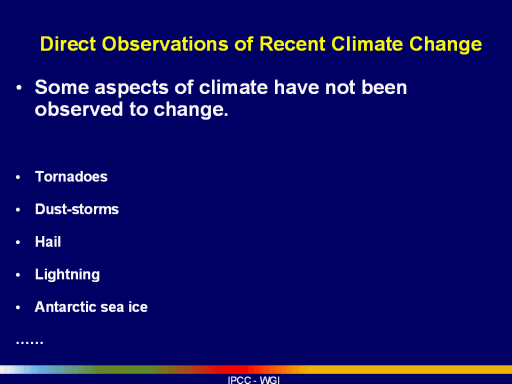 Direct Observations of Recent Climate Change

• Some aspects of climate have not been observed to change.

• Tornadoes
• Dust-storms
• Hail
• Lightning
• Antarctic sea ice

……

IPCC - WGI